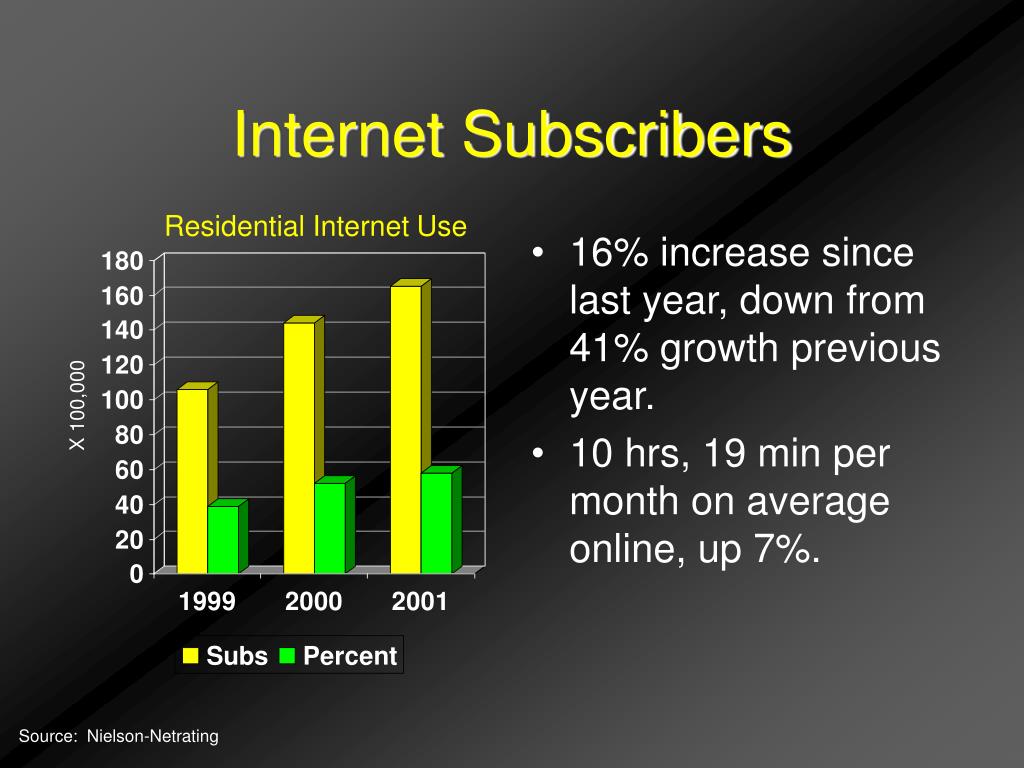 Internet Subscribers

Residential Internet Use

180
160
140
120
100
80
60
40
20
0

X 100,000

1999 2000 2001

Subs Percent

• 16% increase since last year, down from 41% growth previous year.
• 10 hrs, 19 min per month on average online, up 7%.

Source: Nielson-Netrating